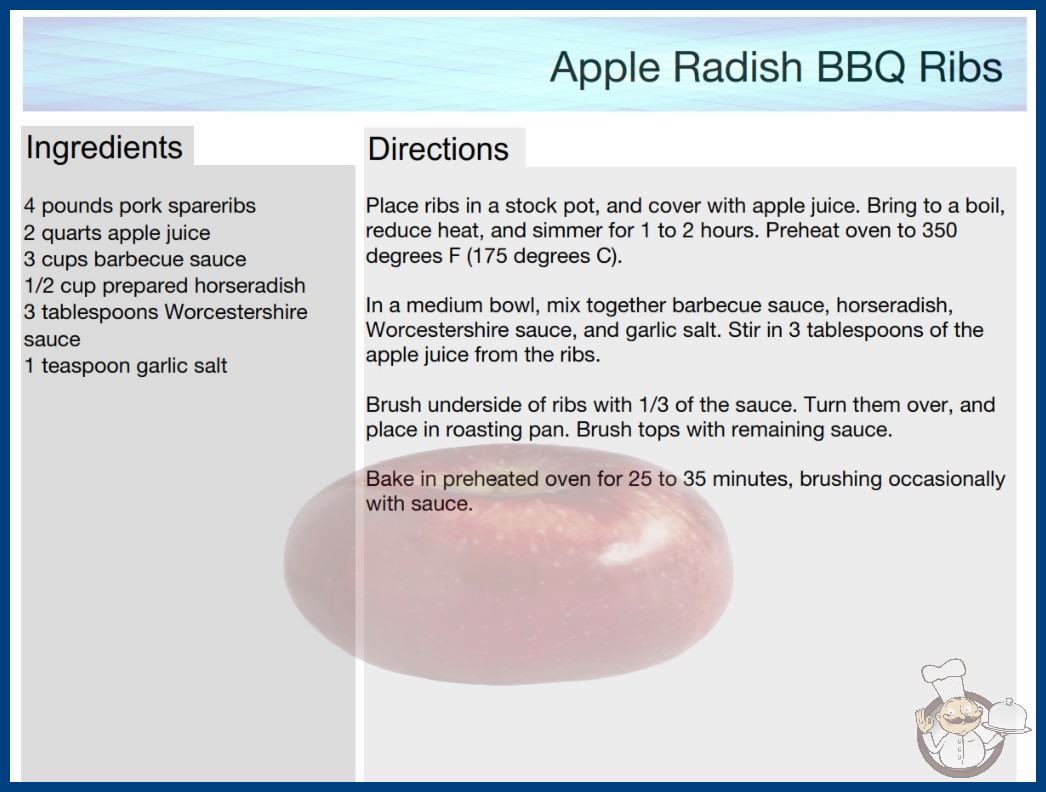 Apple Radish BBQ Ribs

Ingredients

4 pounds pork spareribs
2 quarts apple juice
3 cups barbecue sauce
1/2 cup prepared horseradish
3 tablespoons Worcestershire sauce
1 teaspoon garlic salt

Directions

Place ribs in a stock pot, and cover with apple juice. Bring to a boil, reduce heat, and simmer for 1 to 2 hours. Preheat oven to 350 degrees F (175 degrees C).

In a medium bowl, mix together barbecue sauce, horseradish, Worcestershire sauce, and garlic salt. Stir in 3 tablespoons of the apple juice from the ribs.

Brush underside of ribs with 1/3 of the sauce. Turn them over, and place in roasting pan. Brush tops with remaining sauce.

Bake in preheated oven for 25 to 35 minutes, brushing occasionally with sauce.